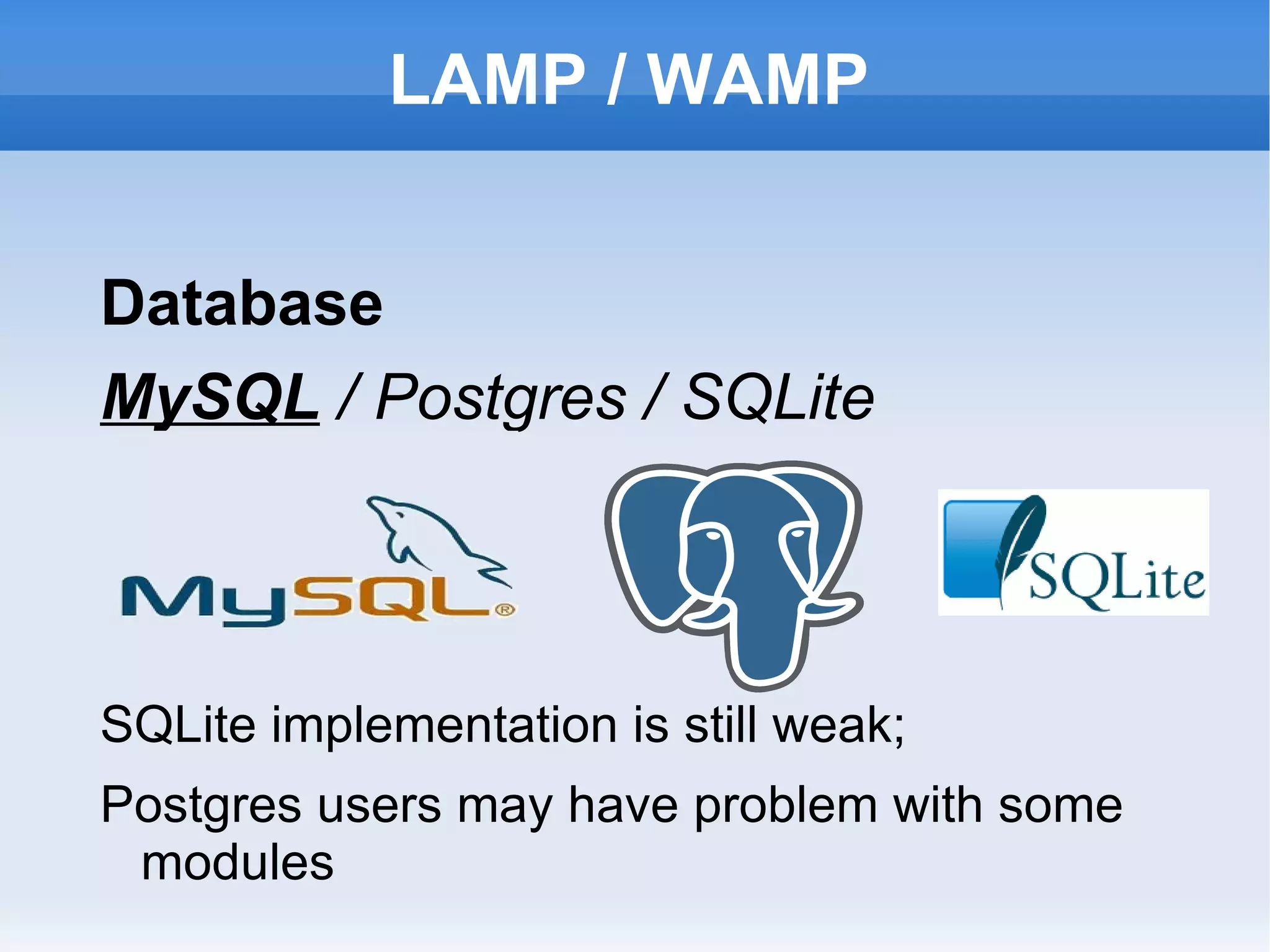 LAMP / WAMP

Database

MySQL / Postgres / SQLite

MySQL®

SQLite

SQLite implementation is still weak;

Postgres users may have problem with some modules